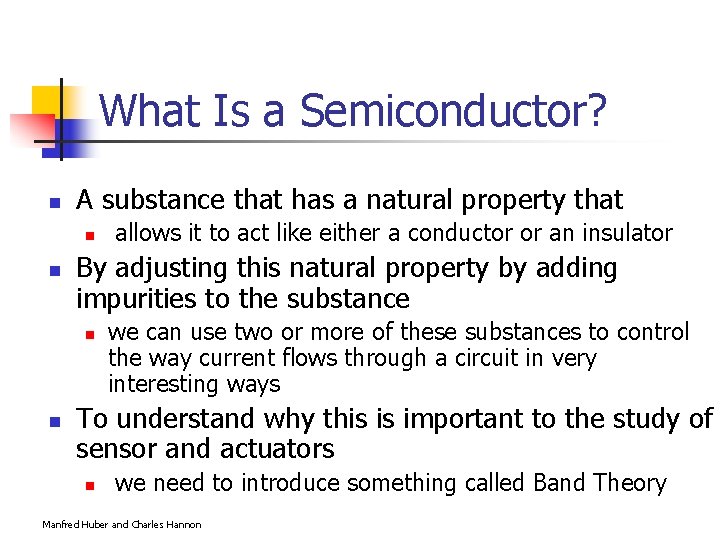 What Is a Semiconductor?

• A substance that has a natural property that
• allows it to act like either a conductor or an insulator
• By adjusting this natural property by adding impurities to the substance
• we can use two or more of these substances to control the way current flows through a circuit in very interesting ways
• To understand why this is important to the study of sensor and actuators
• we need to introduce something called Band Theory

Manfred Huber and Charles Hannon